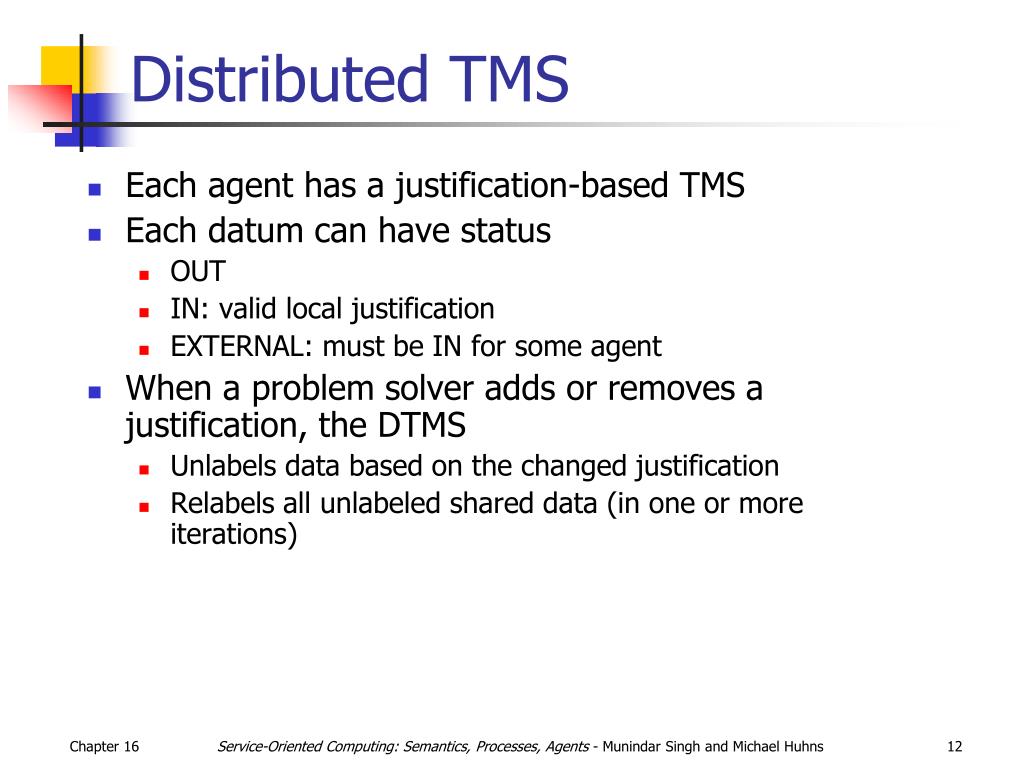 Distributed TMS

- Each agent has a justification-based TMS
- Each datum can have status
  - OUT
  - IN: valid local justification
  - EXTERNAL: must be IN for some agent
- When a problem solver adds or removes a justification, the DTMS
  - Unlabels data based on the changed justification
  - Relabels all unlabeled shared data (in one or more iterations)

Chapter 16

Service-Oriented Computing: Semantics, Processes, Agents - Munindar Singh and Michael Huhns

12